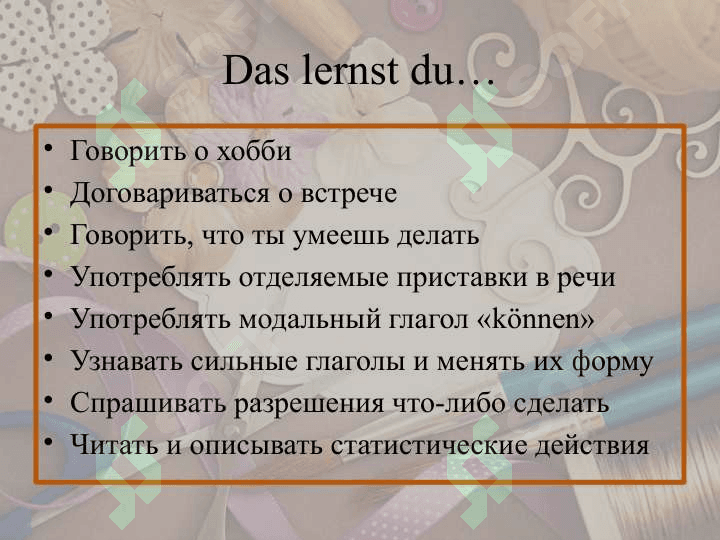 Das lernst du…

• Говорить о хобби
• Договариваться о встрече
• Говорить, что ты умеешь делать
• Употреблять отделяемые приставки в речи
• Употреблять модальный глагол «können»
• Узнавать сильные глаголы и менять их форму
• Спрашивать разрешения что-либо сделать
• Читать и описывать статистические действия